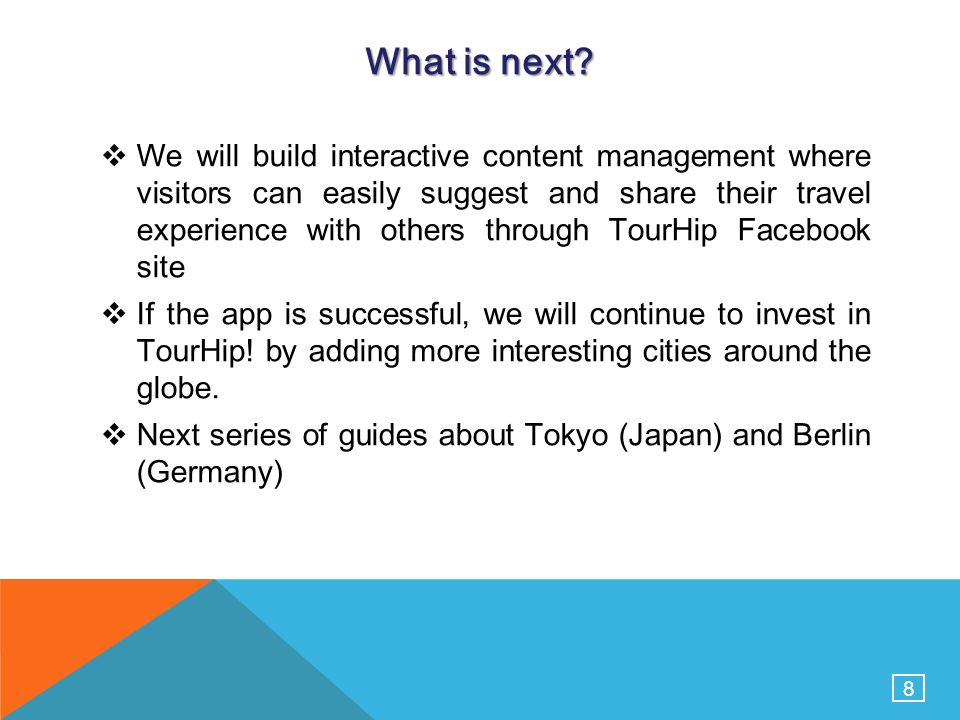 What is next?

❖ We will build interactive content management where visitors can easily suggest and share their travel experience with others through TourHip Facebook site

❖ If the app is successful, we will continue to invest in TourHip! by adding more interesting cities around the globe.

❖ Next series of guides about Tokyo (Japan) and Berlin (Germany)

8